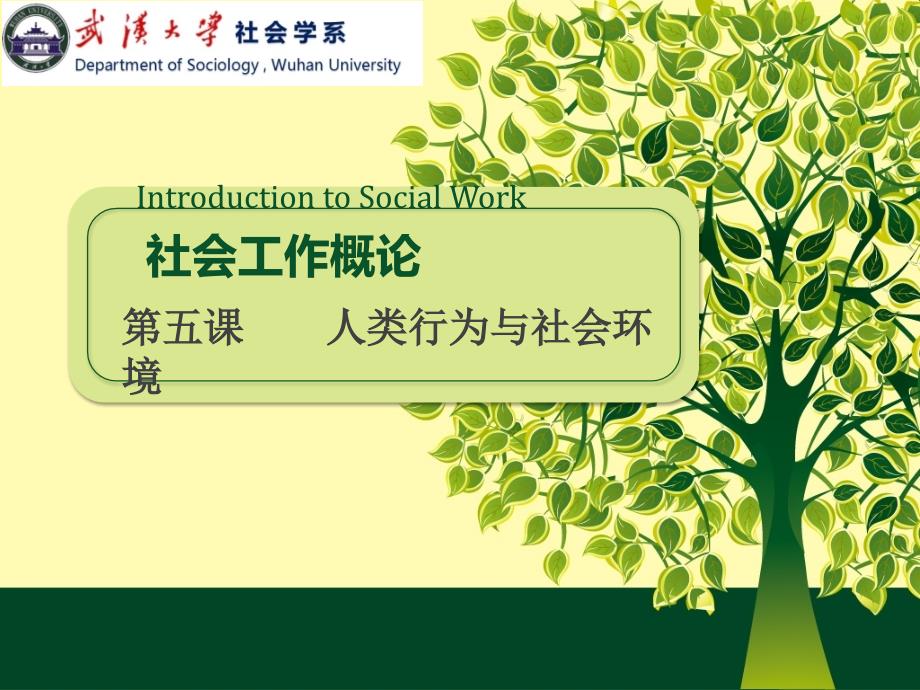 武漢大學 社会学系
Department of Sociology , Wuhan University

Introduction to Social Work

社会工作概论

第五课　　人类行为与社会环境